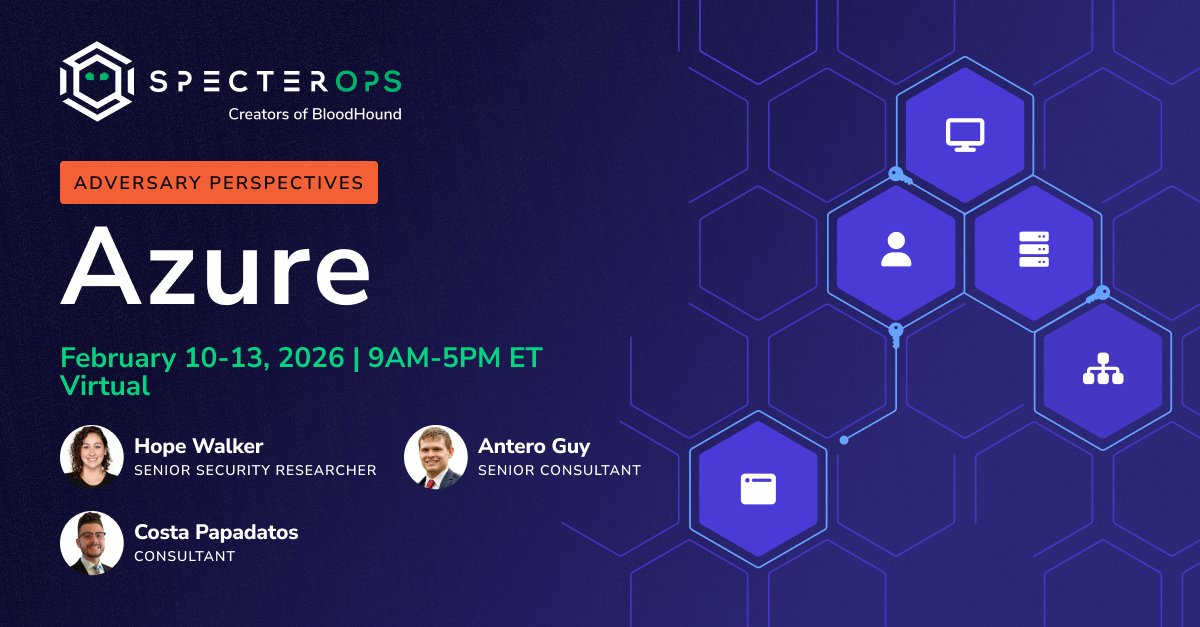 SPECTEROPS
Creators of BloodHound

ADVERSARY PERSPECTIVES

Azure

February 10-13, 2026 | 9AM-5PM ET
Virtual

Hope Walker
SENIOR SECURITY RESEARCHER

Antero Guy
SENIOR CONSULTANT

Costa Papadatos
CONSULTANT